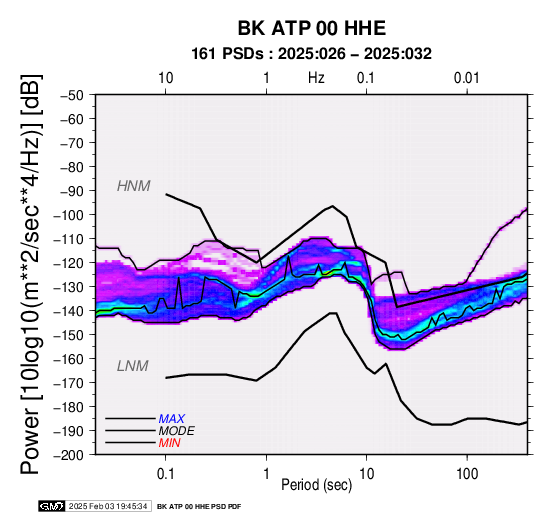 BK ATP 00 HHE
161 PSDs : 2025:026 – 2025:032

10
1
Hz
0.1
0.01

Power [10log10(m**2/sec**4/Hz)] [dB]

−50
−60
−70
−80
−90
−100
−110
−120
−130
−140
−150
−160
−170
−180
−190
−200

HNM
LNM

MAX
MODE
MIN

0.1
1
10
100
Period (sec)

GMT 2025 Feb 03 19:45:34 BK ATP 00 HHE PSD PDF